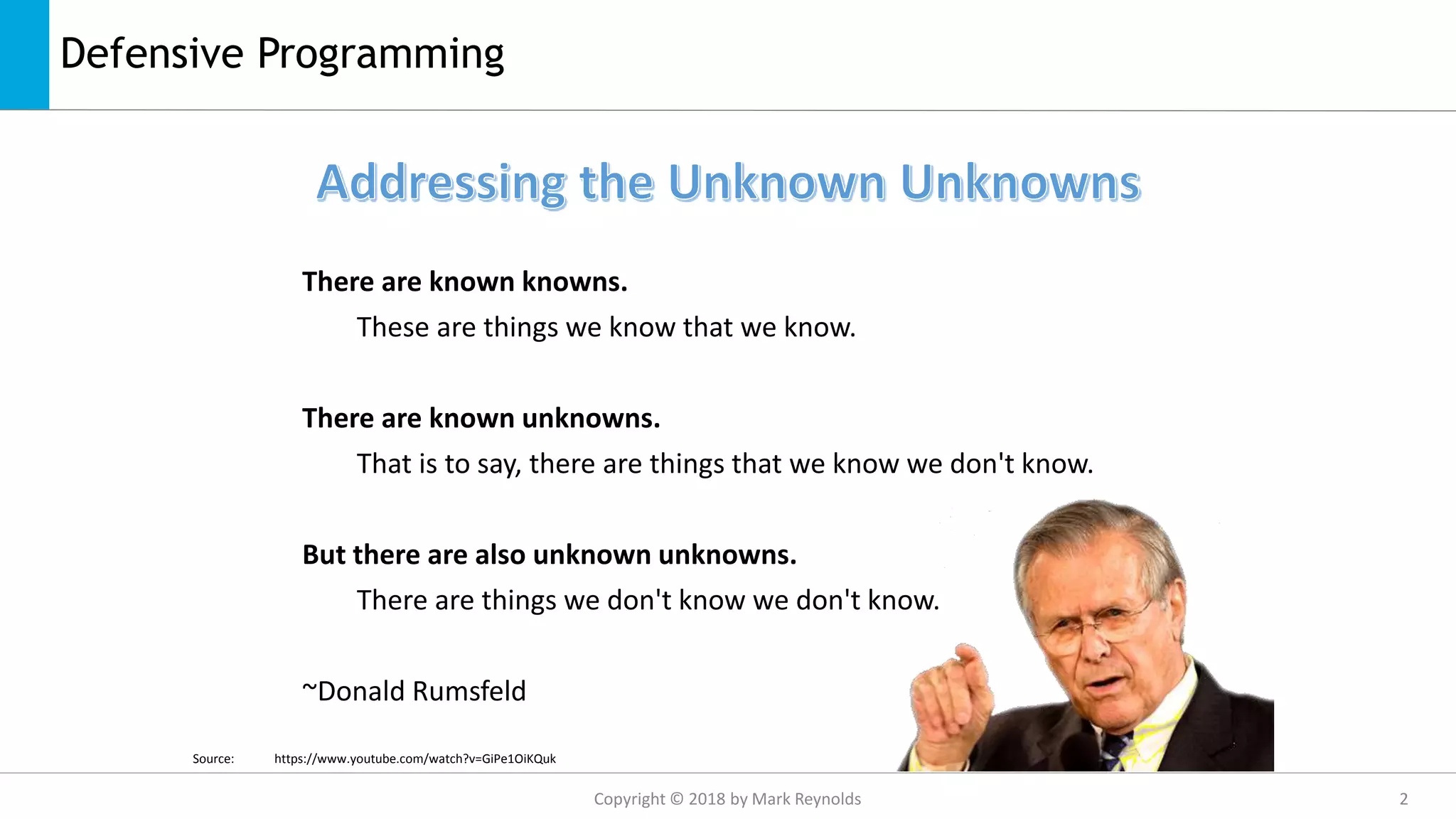 Defensive Programming

Addressing the Unknown Unknowns

There are known knowns.

These are things we know that we know.

There are known unknowns.

That is to say, there are things that we know we don't know.

But there are also unknown unknowns.

There are things we don't know we don't know.

~Donald Rumsfeld

Source: https://www.youtube.com/watch?v=GiPe1OiKQuk

Copyright © 2018 by Mark Reynolds

2